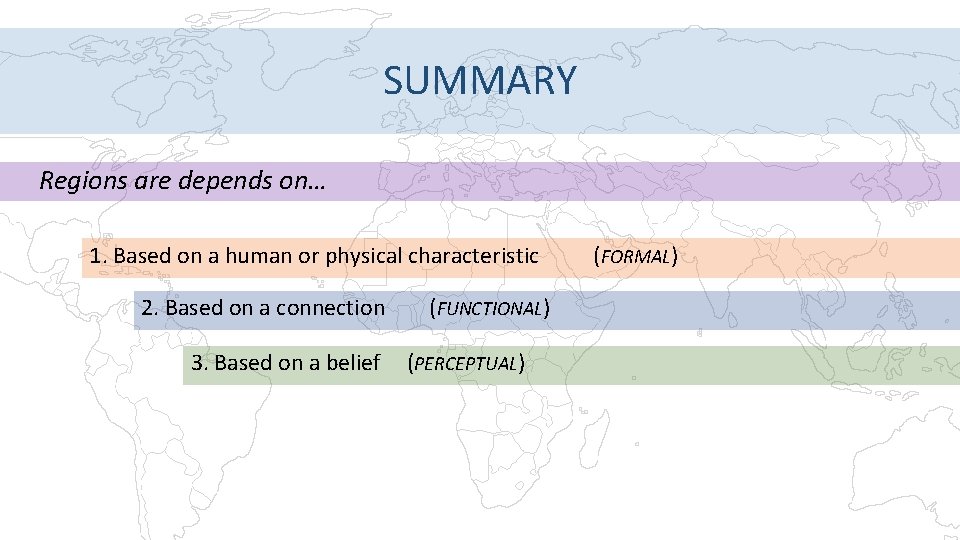 SUMMARY

Regions are depends on…

1. Based on a human or physical characteristic (FORMAL)

2. Based on a connection (FUNCTIONAL)

3. Based on a belief (PERCEPTUAL)